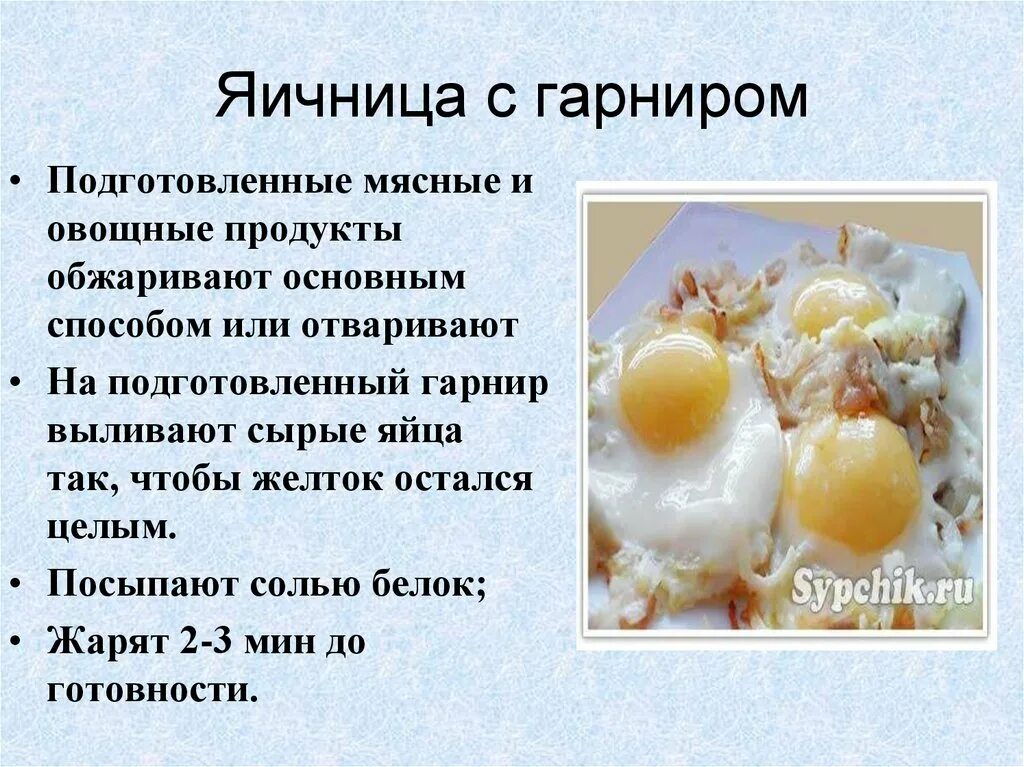 Яичница с гарниром

• Подготовленные мясные и овощные продукты обжаривают основным способом или отваривают
• На подготовленный гарнир выливают сырые яйца так, чтобы желток остался целым.
• Посыпают солью белок;
• Жарят 2-3 мин до готовности.

Sypchik.ru